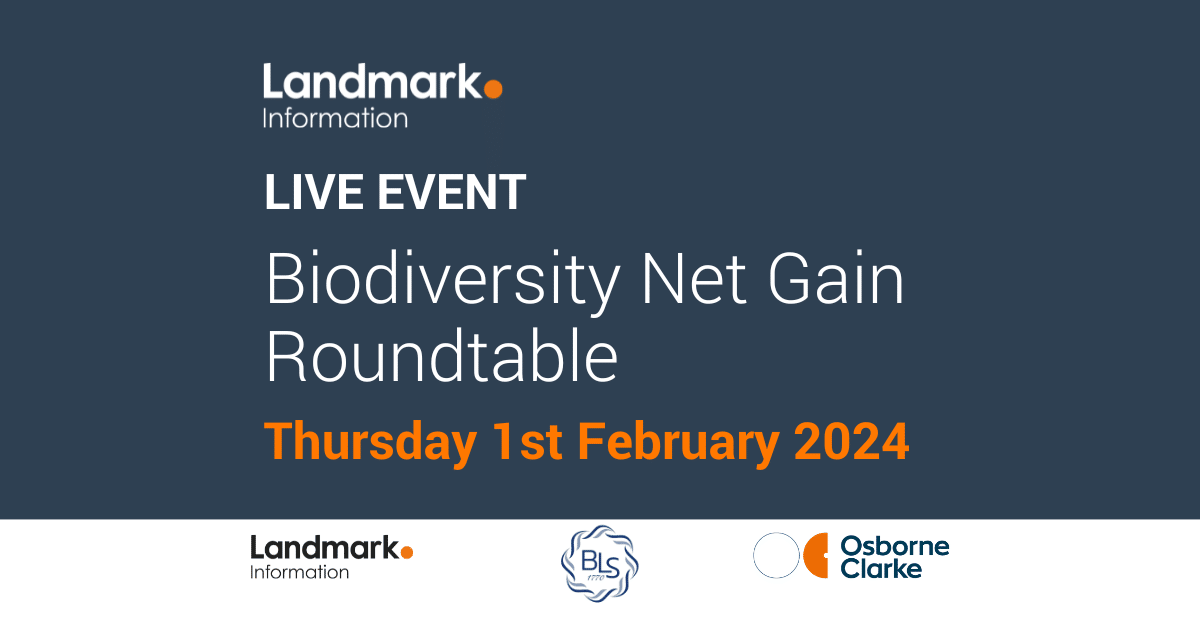 Landmark
Information

LIVE EVENT

Biodiversity Net Gain Roundtable

Thursday 1st February 2024

Landmark
Information

BLS
1770

Osborne
Clarke